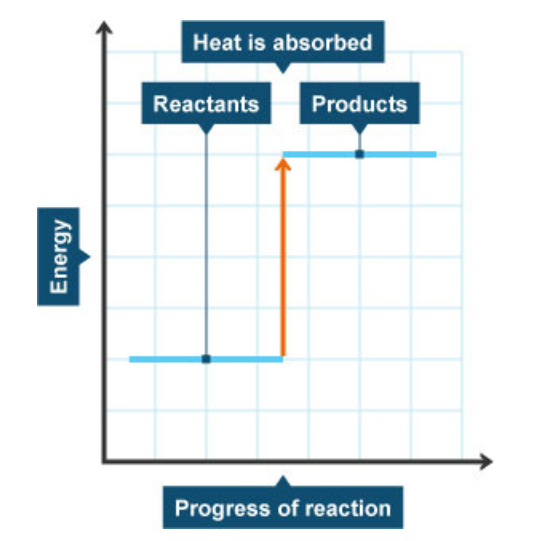 Heat is absorbed

Reactants

Products

Energy

Progress of reaction